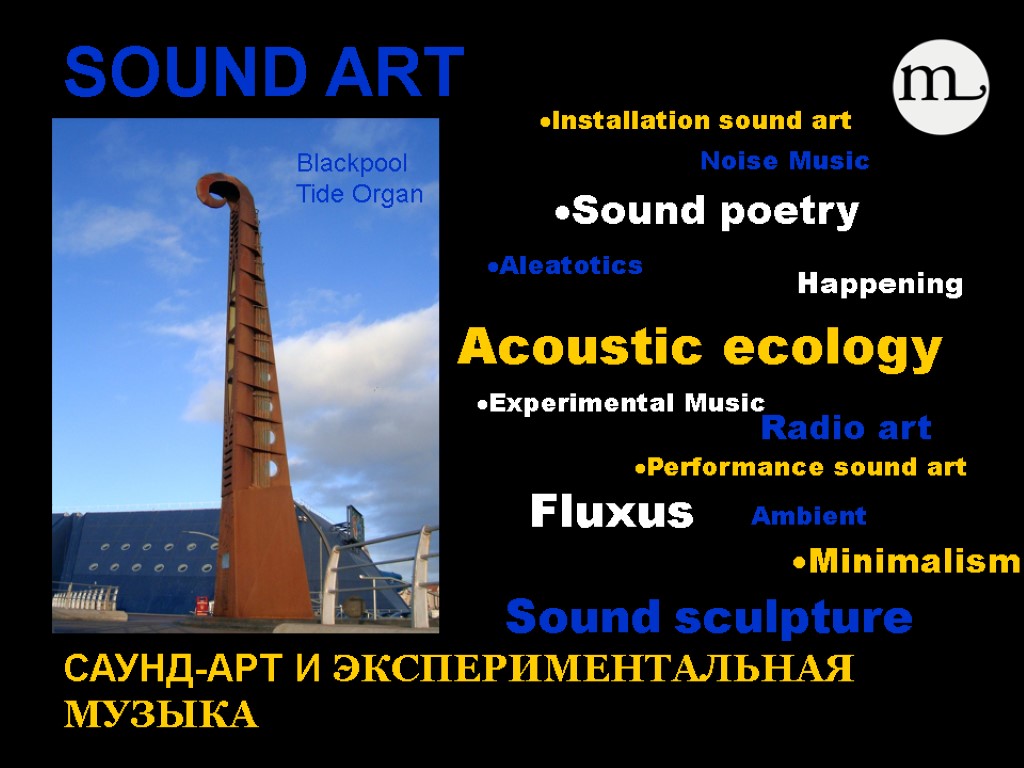 SOUND ART

m

Blackpool Tide Organ

•Installation sound art

Noise Music

•Sound poetry

•Aleatotics

Happening

Acoustic ecology

•Experimental Music

Radio art

•Performance sound art

Fluxus

Ambient

•Minimalism

Sound sculpture

САУНД-АРТ И ЭКСПЕРИМЕНТАЛЬНАЯ МУЗЫКА